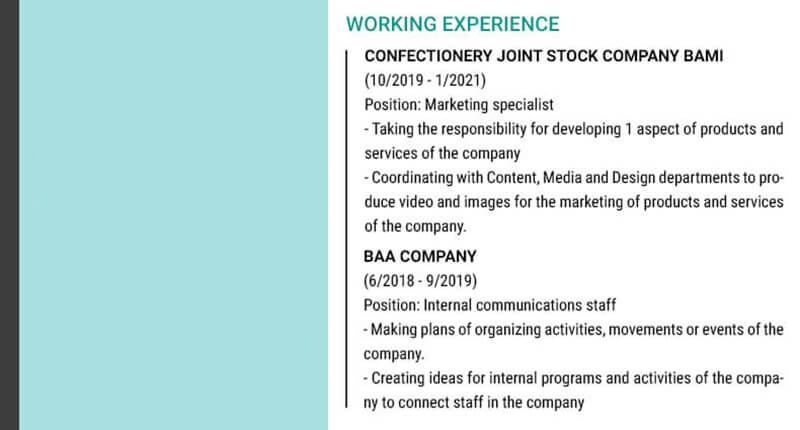 WORKING EXPERIENCE

CONFECTIONERY JOINT STOCK COMPANY BAMI
(10/2019 - 1/2021)
Position: Marketing specialist
- Taking the responsibility for developing 1 aspect of products and services of the company
- Coordinating with Content, Media and Design departments to produce video and images for the marketing of products and services of the company.

BAA COMPANY
(6/2018 - 9/2019)
Position: Internal communications staff
- Making plans of organizing activities, movements or events of the company.
- Creating ideas for internal programs and activities of the company to connect staff in the company